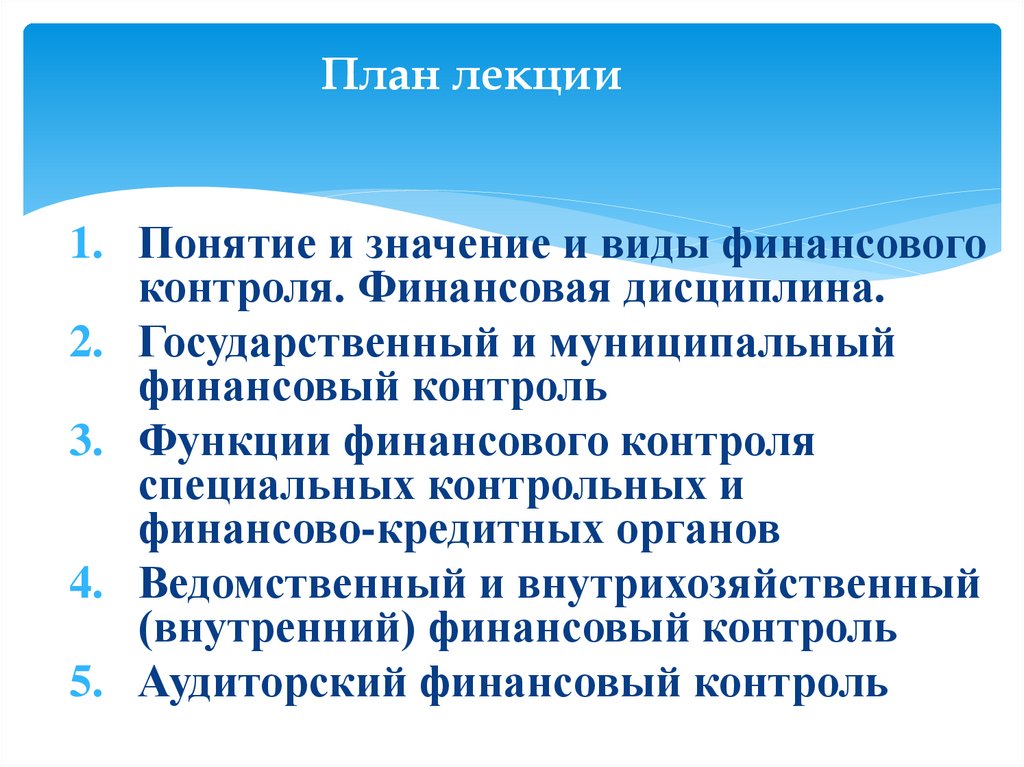 План лекции

1. Понятие и значение и виды финансового контроля. Финансовая дисциплина.
2. Государственный и муниципальный финансовый контроль
3. Функции финансового контроля специальных контрольных и финансово-кредитных органов
4. Ведомственный и внутрихозяйственный (внутренний) финансовый контроль
5. Аудиторский финансовый контроль